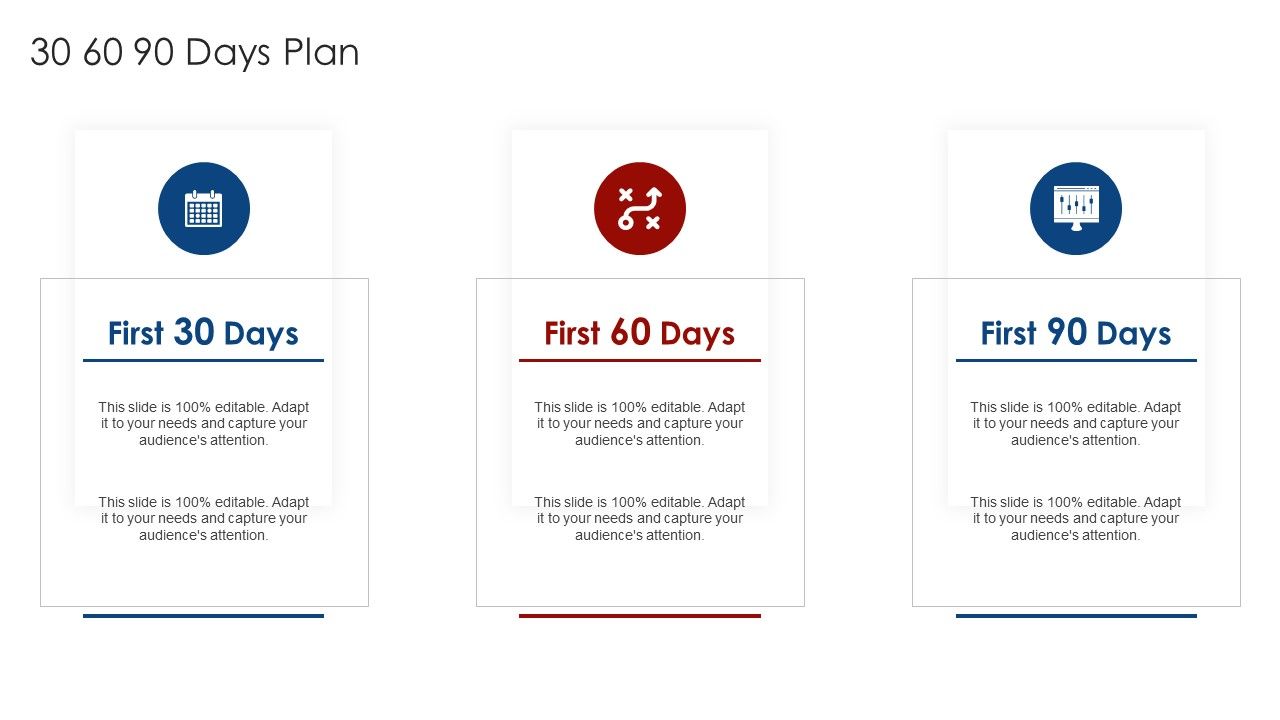 30 60 90 Days Plan

First 30 Days

This slide is 100% editable. Adapt it to your needs and capture your audience's attention.

This slide is 100% editable. Adapt it to your needs and capture your audience's attention.

First 60 Days

This slide is 100% editable. Adapt it to your needs and capture your audience's attention.

This slide is 100% editable. Adapt it to your needs and capture your audience's attention.

First 90 Days

This slide is 100% editable. Adapt it to your needs and capture your audience's attention.

This slide is 100% editable. Adapt it to your needs and capture your audience's attention.